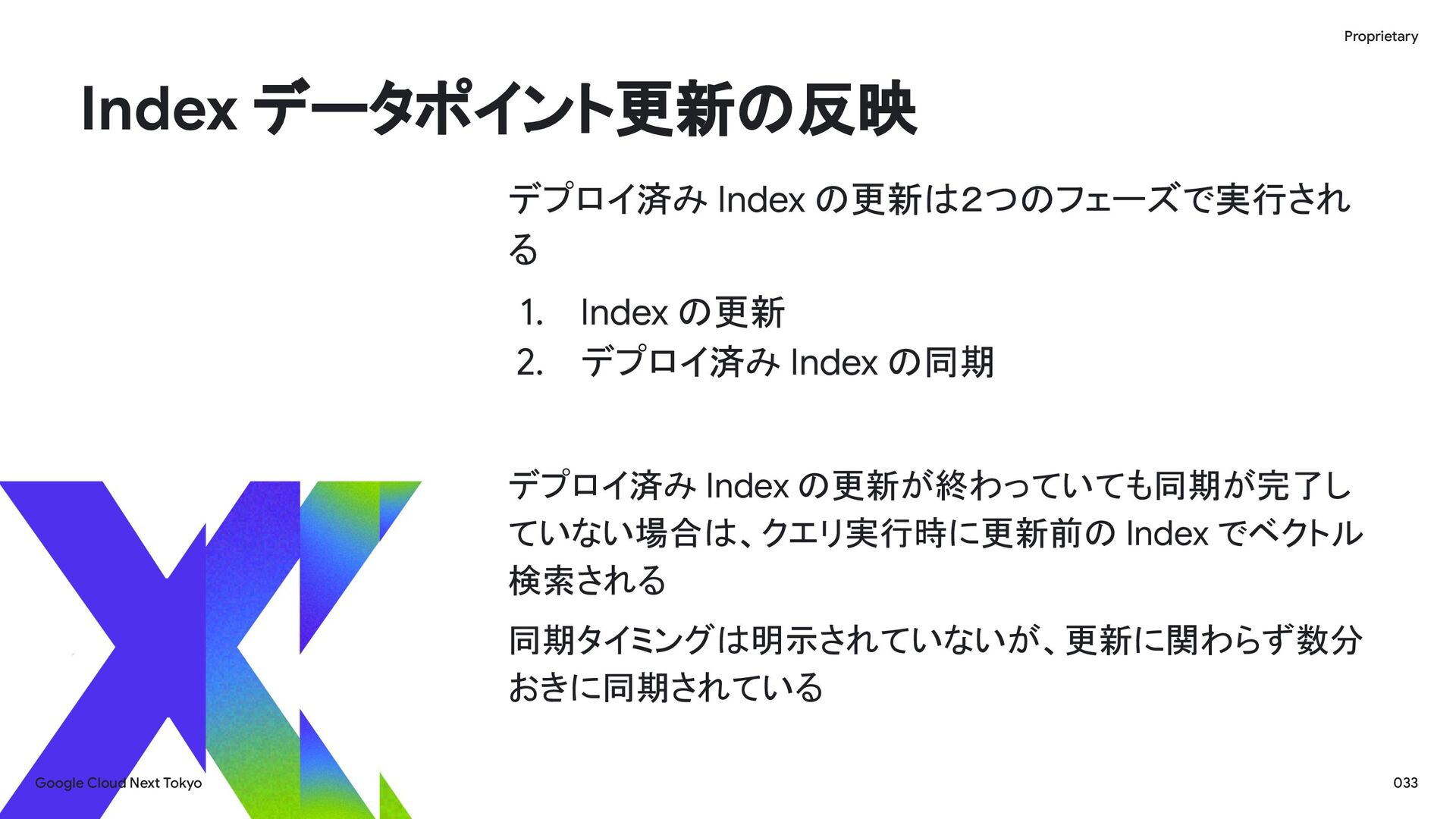 Proprietary

Index データポイント更新の反映

デプロイ済み Index の更新は2つのフェーズで実行される

1. Index の更新
2. デプロイ済み Index の同期

デプロイ済み Index の更新が終わっていても同期が完了していない場合は、クエリ実行時に更新前の Index でベクトル検索される

同期タイミングは明示されていないが、更新に関わらず数分おきに同期されている

Google Cloud Next Tokyo

033